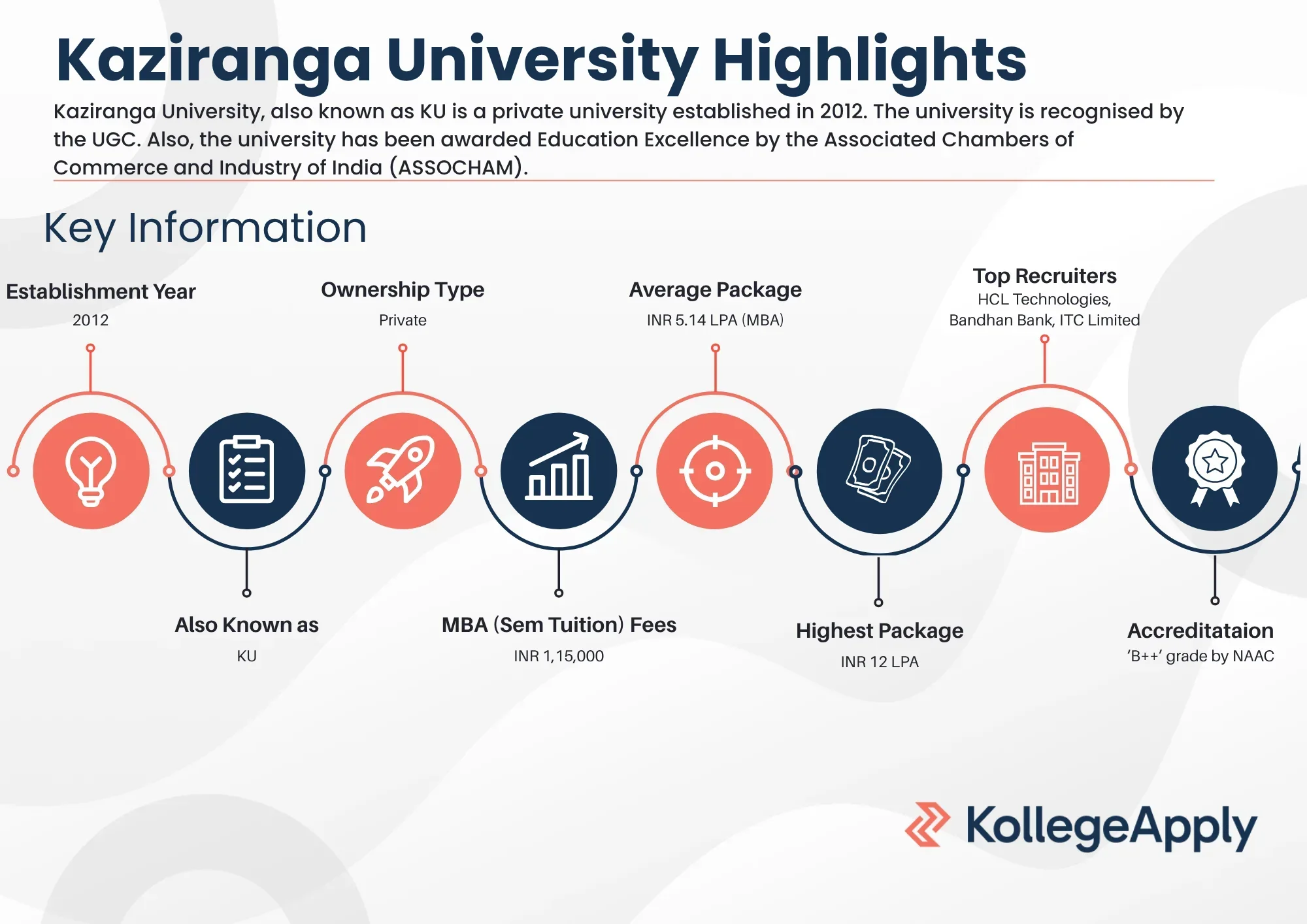 Kaziranga University Highlights

Kaziranga University, also known as KU is a private university established in 2012. The university is recognised by the UGC. Also, the university has been awarded Education Excellence by the Associated Chambers of Commerce and Industry of India (ASSOCHAM).

Key Information

Establishment Year
2012

Also Known as
KU

Ownership Type
Private

MBA (Sem Tuition) Fees
INR 1,15,000

Average Package
INR 5.14 LPA (MBA)

Highest Package
INR 12 LPA

Top Recruiters
HCL Technologies, Bandhan Bank, ITC Limited

Accreditataion
'B++' grade by NAAC

KollegeApply